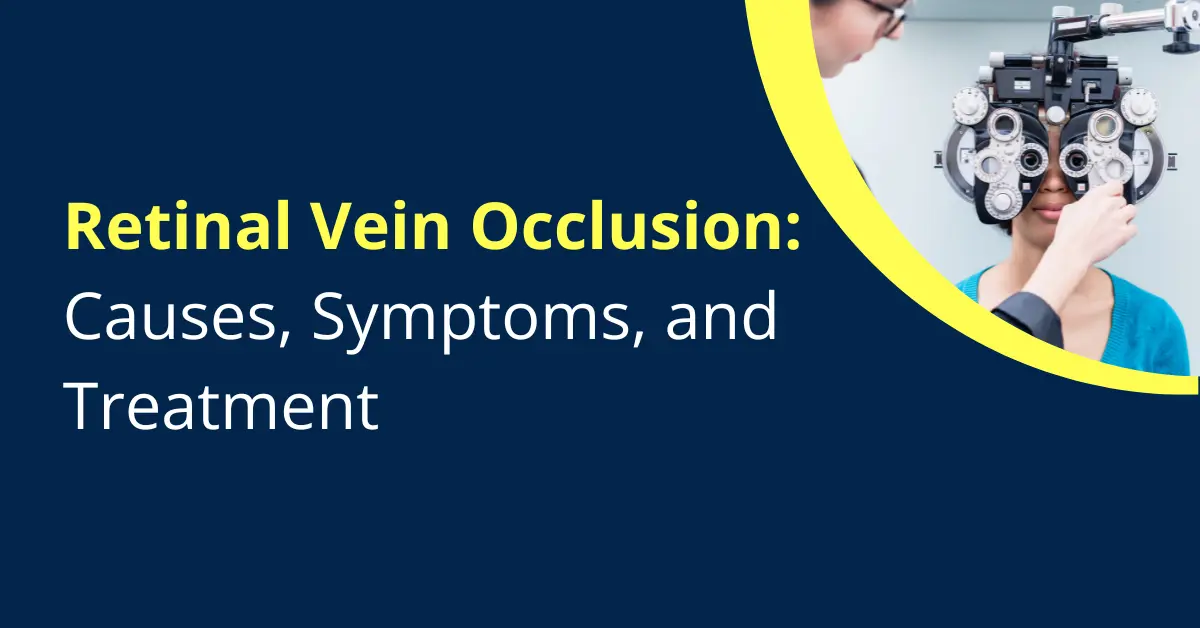 Retinal Vein Occlusion:
Causes, Symptoms, and Treatment